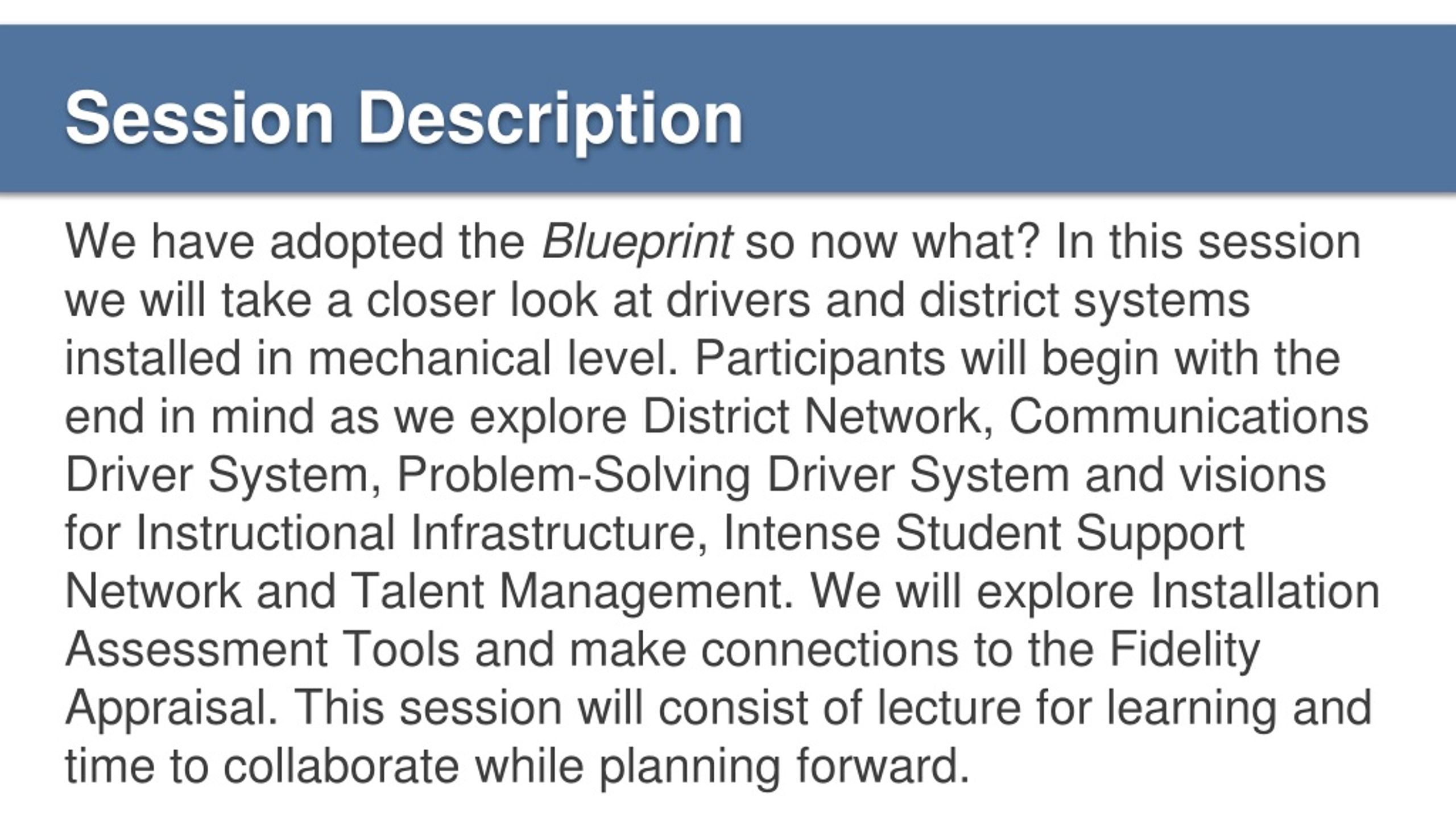 Session Description

We have adopted the Blueprint so now what? In this session we will take a closer look at drivers and district systems installed in mechanical level. Participants will begin with the end in mind as we explore District Network, Communications Driver System, Problem-Solving Driver System and visions for Instructional Infrastructure, Intense Student Support Network and Talent Management. We will explore Installation Assessment Tools and make connections to the Fidelity Appraisal. This session will consist of lecture for learning and time to collaborate while planning forward.